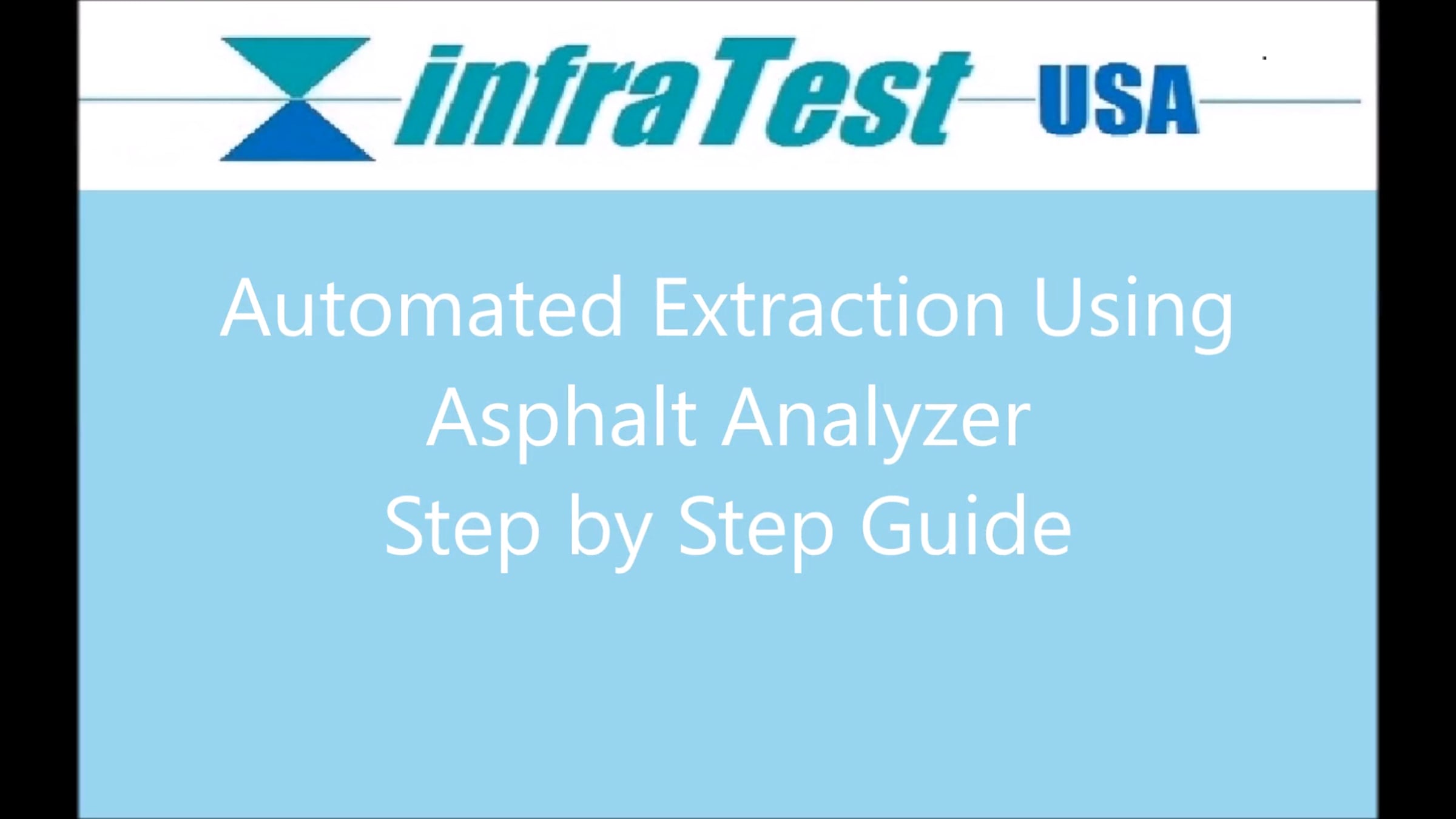 infraTest USA

Automated Extraction Using Asphalt Analyzer Step by Step Guide